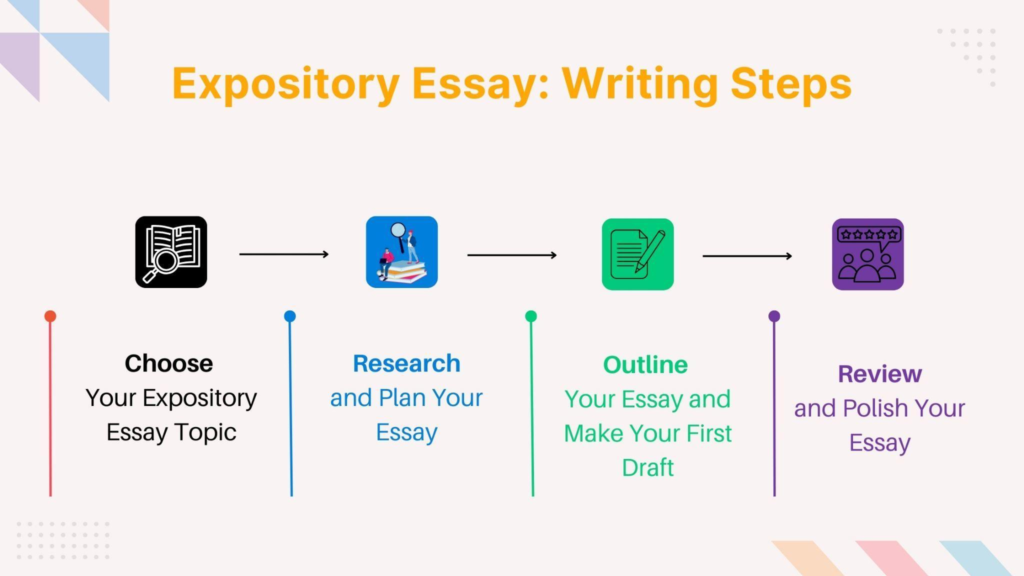 Expository Essay: Writing Steps

Choose
Your Expository Essay Topic

Research
and Plan Your Essay

Outline
Your Essay and Make Your First Draft

Review
and Polish Your Essay